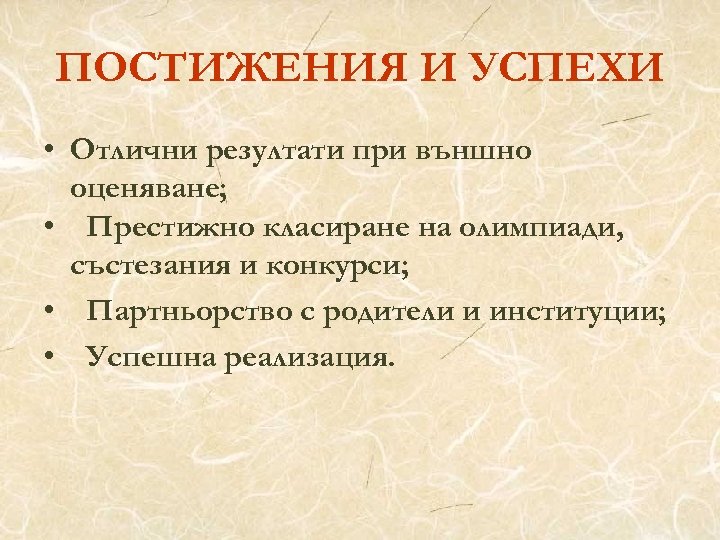 ПОСТИЖЕНИЯ И УСПЕХИ

• Отлични резултати при външно оценяване;
• Престижно класиране на олимпиади, състезания и конкурси;
• Партньорство с родители и институции;
• Успешна реализация.